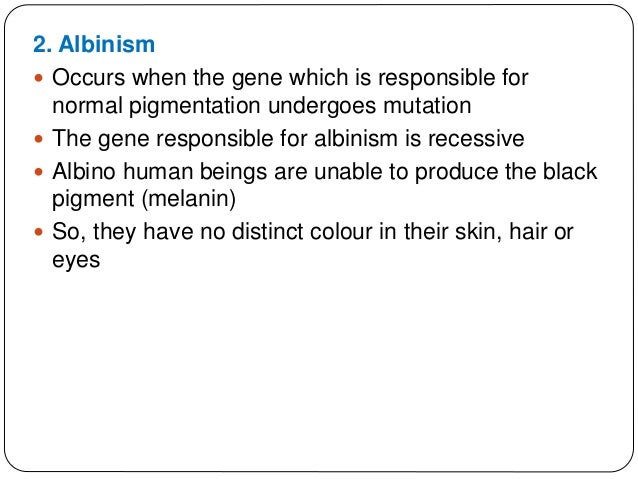 2. Albinism

- Occurs when the gene which is responsible for normal pigmentation undergoes mutation
- The gene responsible for albinism is recessive
- Albino human beings are unable to produce the black pigment (melanin)
- So, they have no distinct colour in their skin, hair or eyes